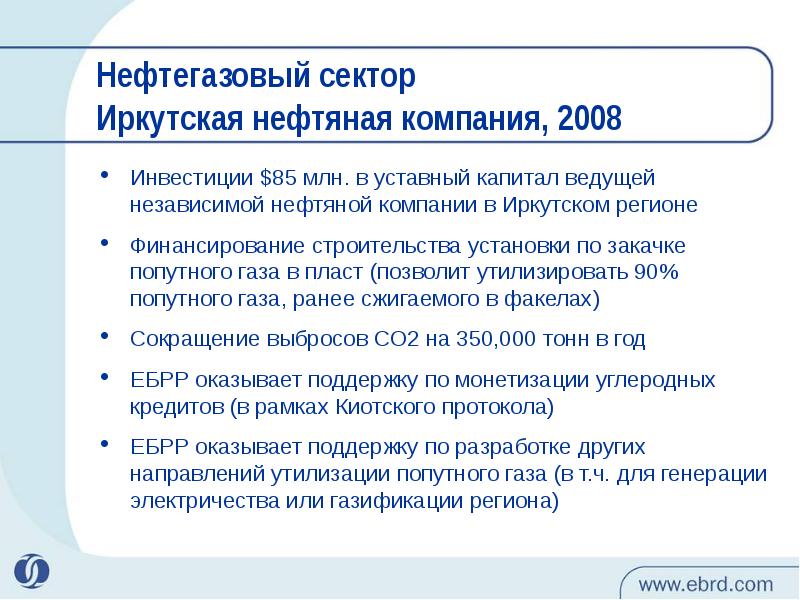 Нефтегазовый сектор
Иркутская нефтяная компания, 2008

• Инвестиции $85 млн. в уставный капитал ведущей независимой нефтяной компании в Иркутском регионе

• Финансирование строительства установки по закачке попутного газа в пласт (позволит утилизировать 90% попутного газа, ранее сжигаемого в факелах)

• Сокращение выбросов CO2 на 350,000 тонн в год

• ЕБРР оказывает поддержку по монетизации углеродных кредитов (в рамках Киотского протокола)

• ЕБРР оказывает поддержку по разработке других направлений утилизации попутного газа (в т.ч. для генерации электричества или газификации региона)

www.ebrd.com